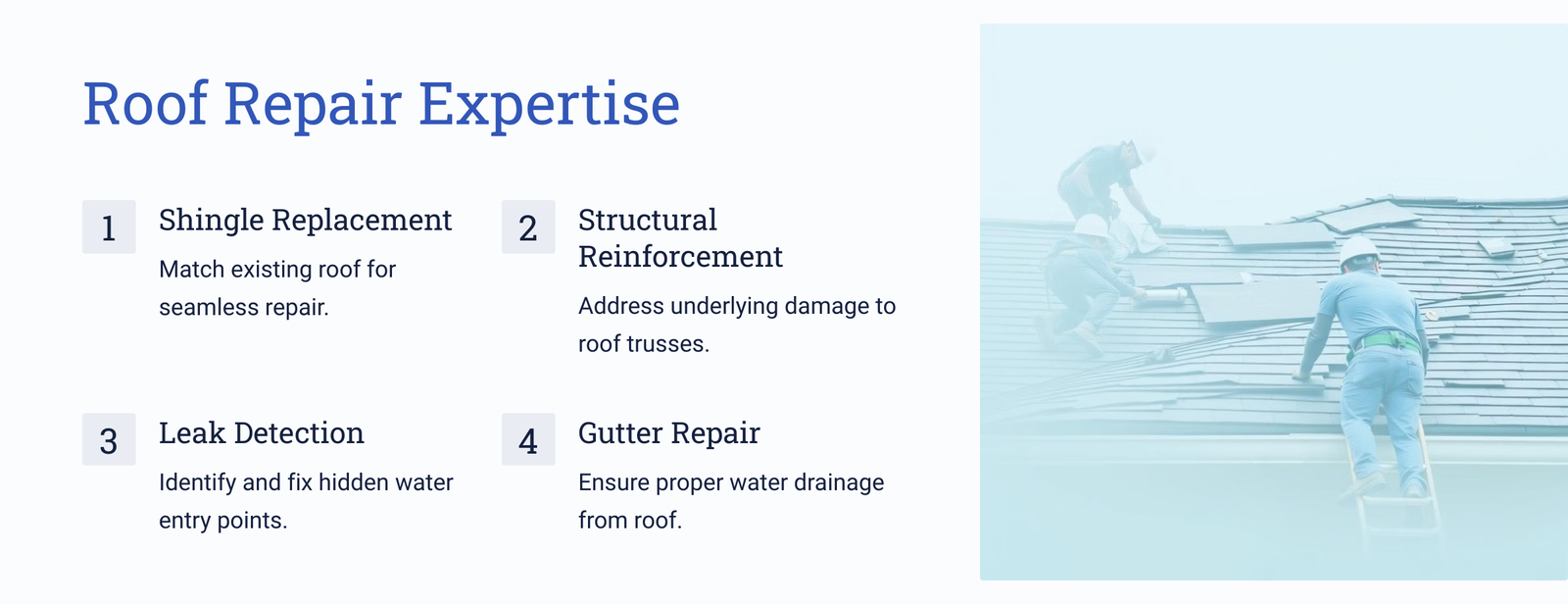 Roof Repair Expertise

1

Shingle Replacement

Match existing roof for seamless repair.

2

Structural Reinforcement

Address underlying damage to roof trusses.

3

Leak Detection

Identify and fix hidden water entry points.

4

Gutter Repair

Ensure proper water drainage from roof.